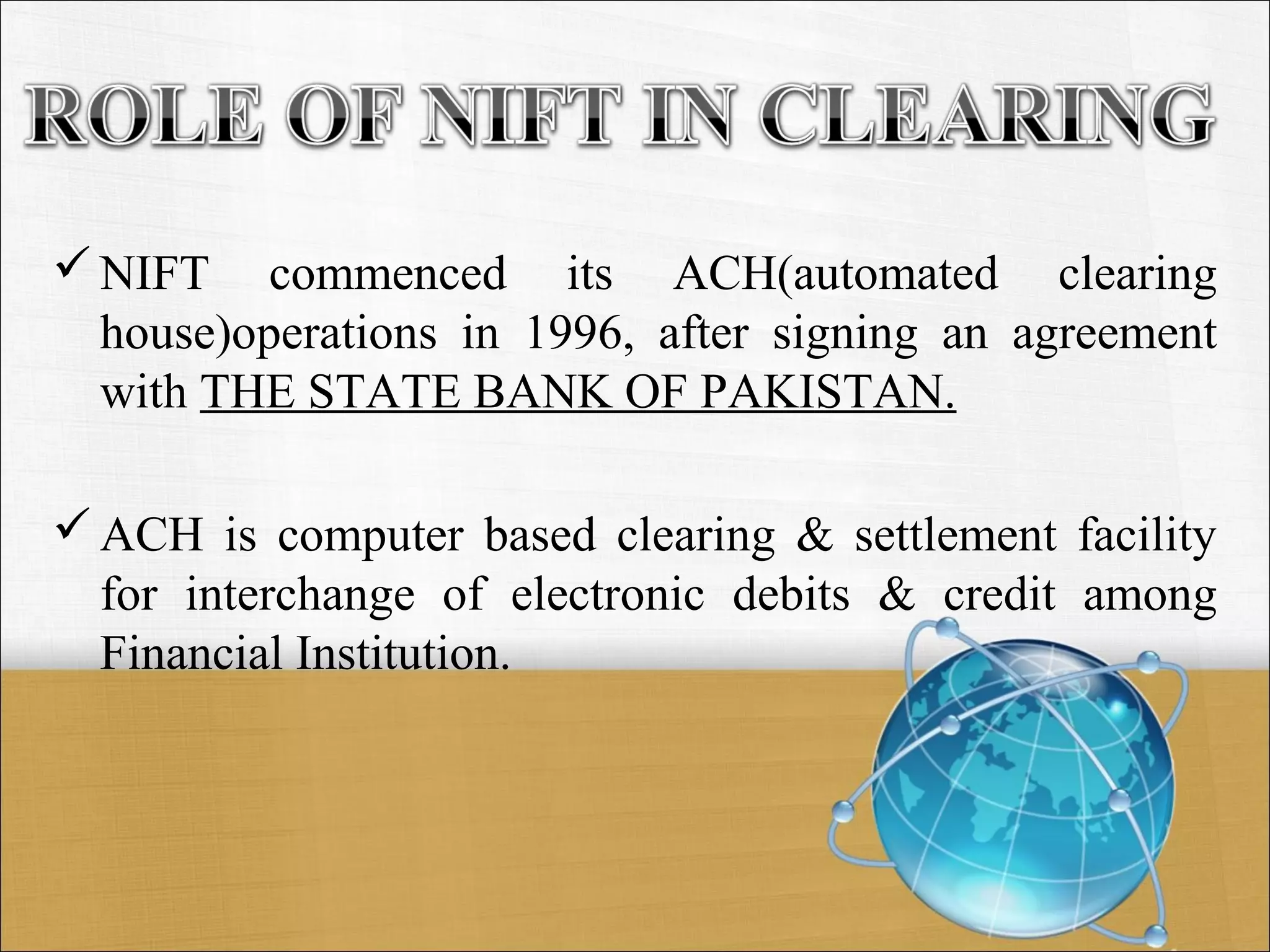 ROLE OF NIFT IN CLEARING

✓ NIFT commenced its ACH(automated clearing house)operations in 1996, after signing an agreement with THE STATE BANK OF PAKISTAN.

✓ ACH is computer based clearing & settlement facility for interchange of electronic debits & credit among Financial Institution.